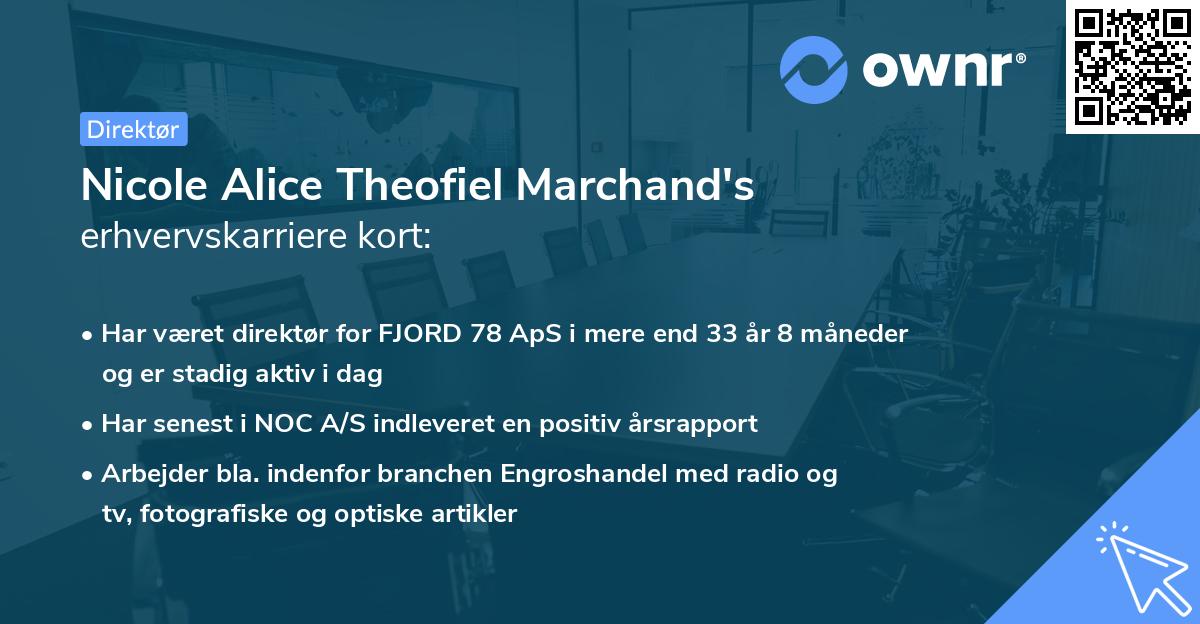 ownr®

Direktør

Nicole Alice Theofiel Marchand's
erhvervskarriere kort:

• Har været direktør for FJORD 78 ApS i mere end 33 år 8 måneder og er stadig aktiv i dag
• Har senest i NOC A/S indleveret en positiv årsrapport
• Arbejder bla. indenfor branchen Engroshandel med radio og tv, fotografiske og optiske artikler